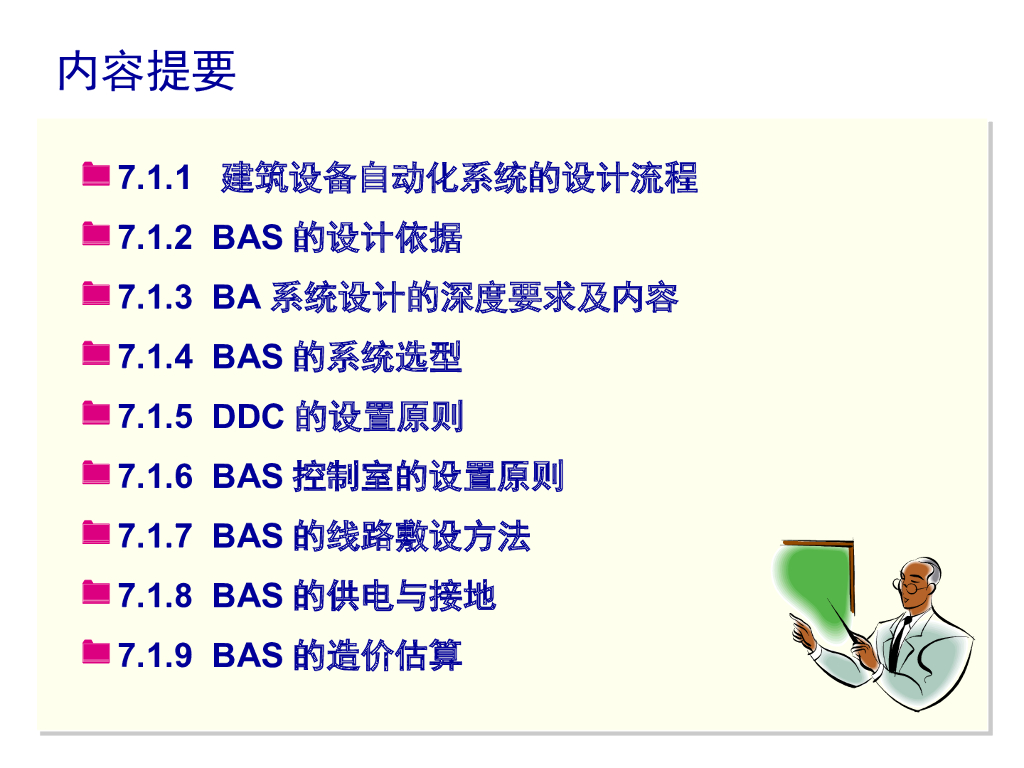 内容提要

7.1.1 建筑设备自动化系统的设计流程

7.1.2 BAS 的设计依据

7.1.3 BA 系统设计的深度要求及内容

7.1.4 BAS 的系统选型

7.1.5 DDC 的设置原则

7.1.6 BAS 控制室的设置原则

7.1.7 BAS 的线路敷设方法

7.1.8 BAS 的供电与接地

7.1.9 BAS 的造价估算